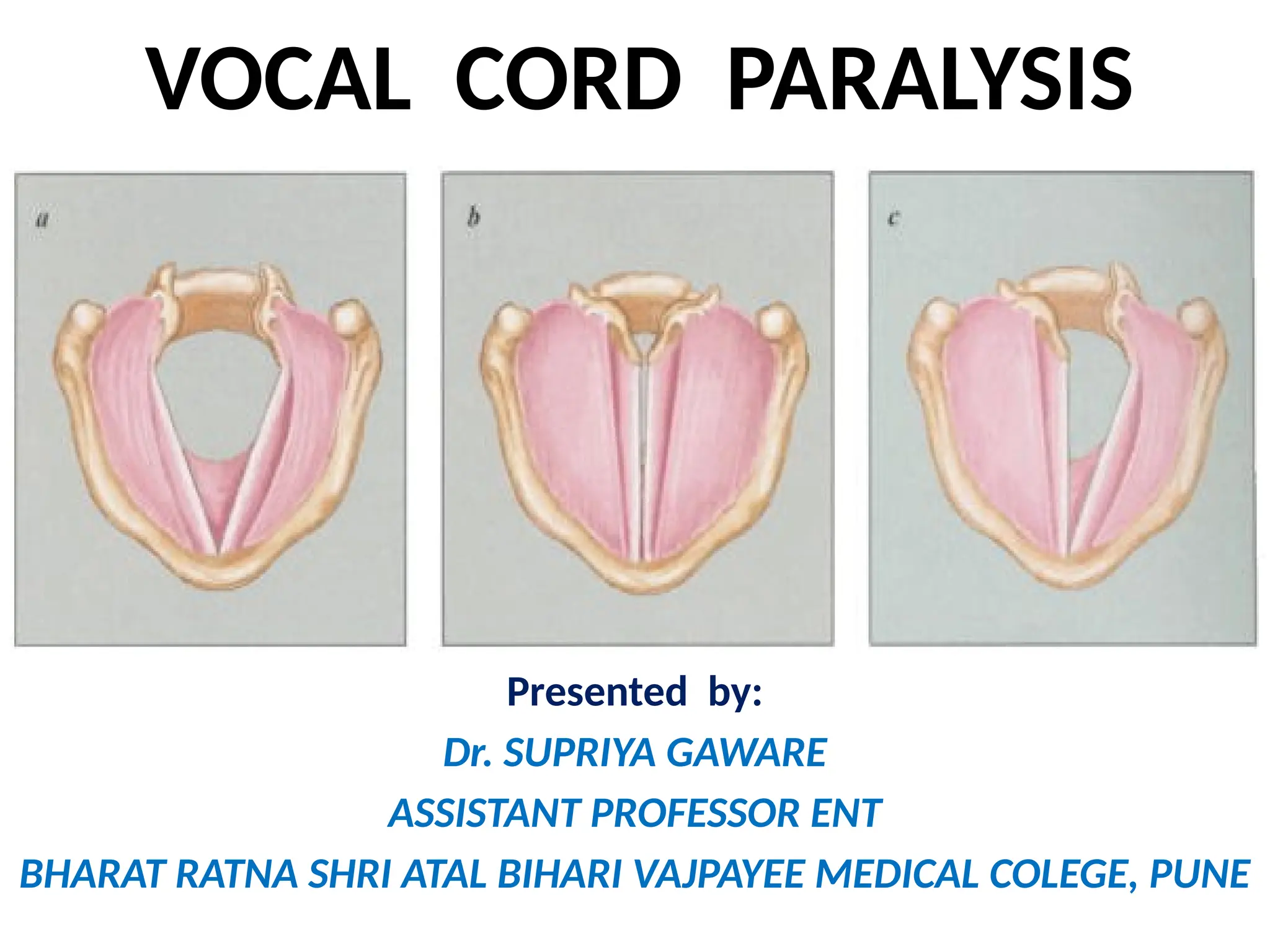 VOCAL CORD PARALYSIS

a

b

c

Presented by:

Dr. SUPRIYA GAWARE

ASSISTANT PROFESSOR ENT

BHARAT RATNA SHRI ATAL BIHARI VAJPAYEE MEDICAL COLEGE, PUNE